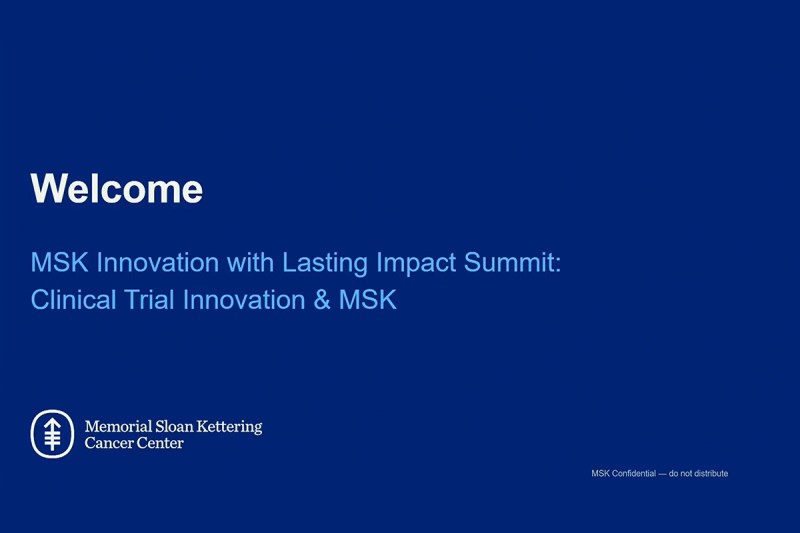 Welcome

MSK Innovation with Lasting Impact Summit:
Clinical Trial Innovation & MSK

Memorial Sloan Kettering
Cancer Center

MSK Confidential — do not distribute